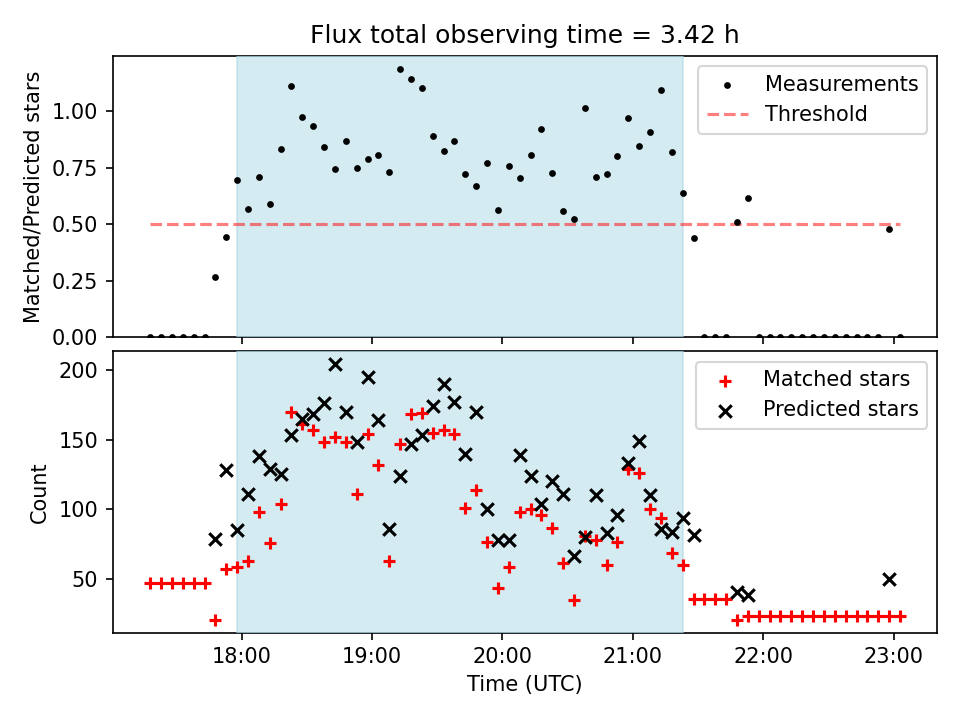 Flux total observing time = 3.42 h

Matched/Predicted stars

1.00
0.75
0.50
0.25
0.00

Measurements
Threshold

Count

200
150
100
50

Matched stars
Predicted stars

18:00
19:00
20:00
21:00
22:00
23:00

Time (UTC)